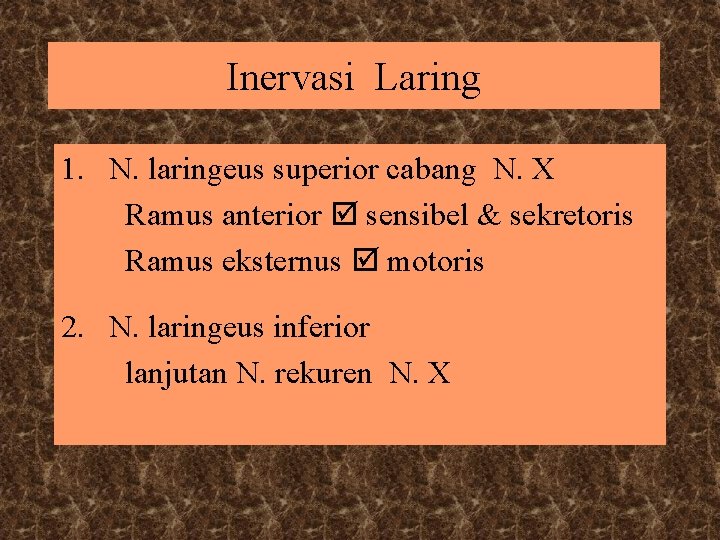 Inervasi Laring

1. N. laringeus superior cabang N. X

Ramus anterior ☑ sensibel & sekretoris

Ramus eksternus ☑ motoris

2. N. laringeus inferior

lanjutan N. rekuren N. X